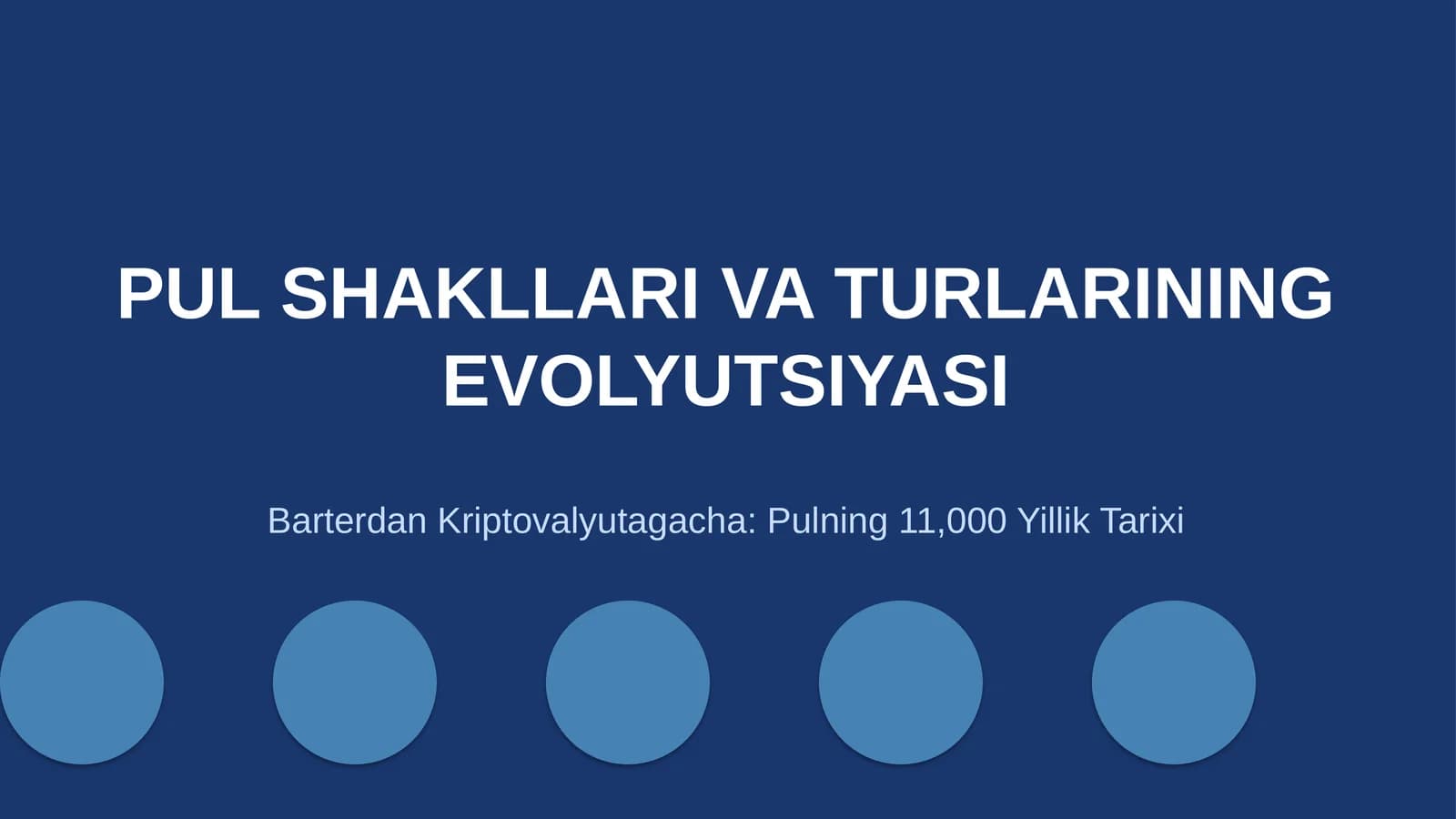 PUL SHAKLLARI VA TURLARINING EVOLYUTSIYASI

Barterdan Kriptovalyutagacha: Pulning 11,000 Yillik Tarixi